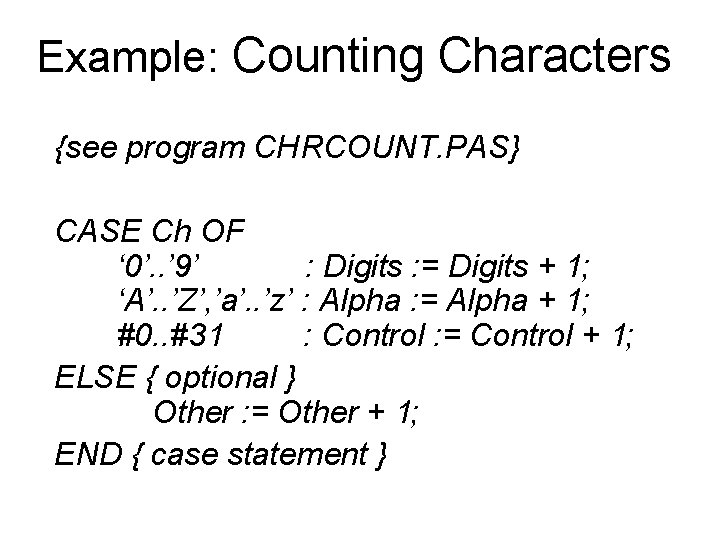 Example: Counting Characters

{see program CHRCOUNT.PAS}

CASE Ch OF
'0'..'9' : Digits := Digits + 1;
'A'..'Z','a'..'z' : Alpha := Alpha + 1;
#0..#31 : Control := Control + 1;
ELSE { optional }
Other := Other + 1;
END { case statement }